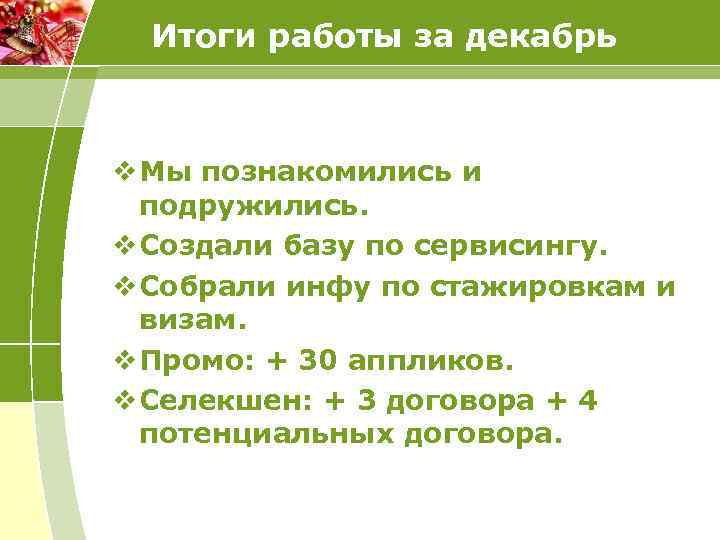 Итоги работы за декабрь

❖ Мы познакомились и подружились.
❖ Создали базу по сервисингу.
❖ Собрали инфу по стажировкам и визам.
❖ Промо: + 30 аппликов.
❖ Селекшен: + 3 договора + 4 потенциальных договора.